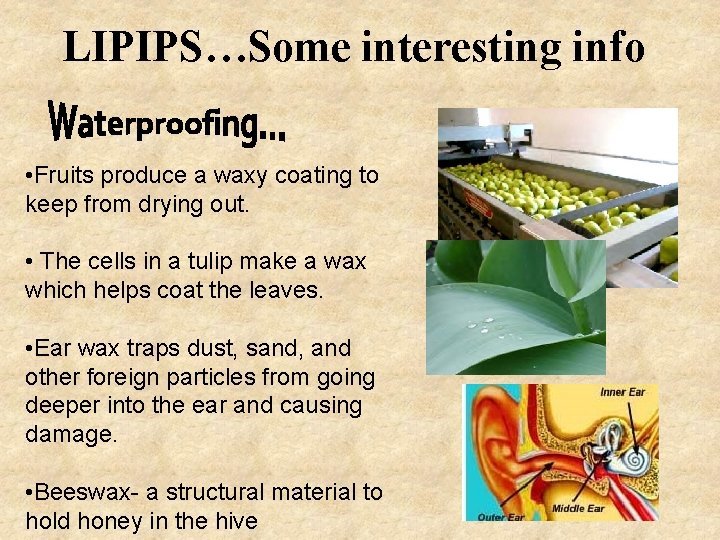 LIPIPS…Some interesting info

Waterproofing…

•Fruits produce a waxy coating to keep from drying out.

• The cells in a tulip make a wax which helps coat the leaves.

•Ear wax traps dust, sand, and other foreign particles from going deeper into the ear and causing damage.

•Beeswax- a structural material to hold honey in the hive

Inner Ear

Middle Ear

Outer Ear